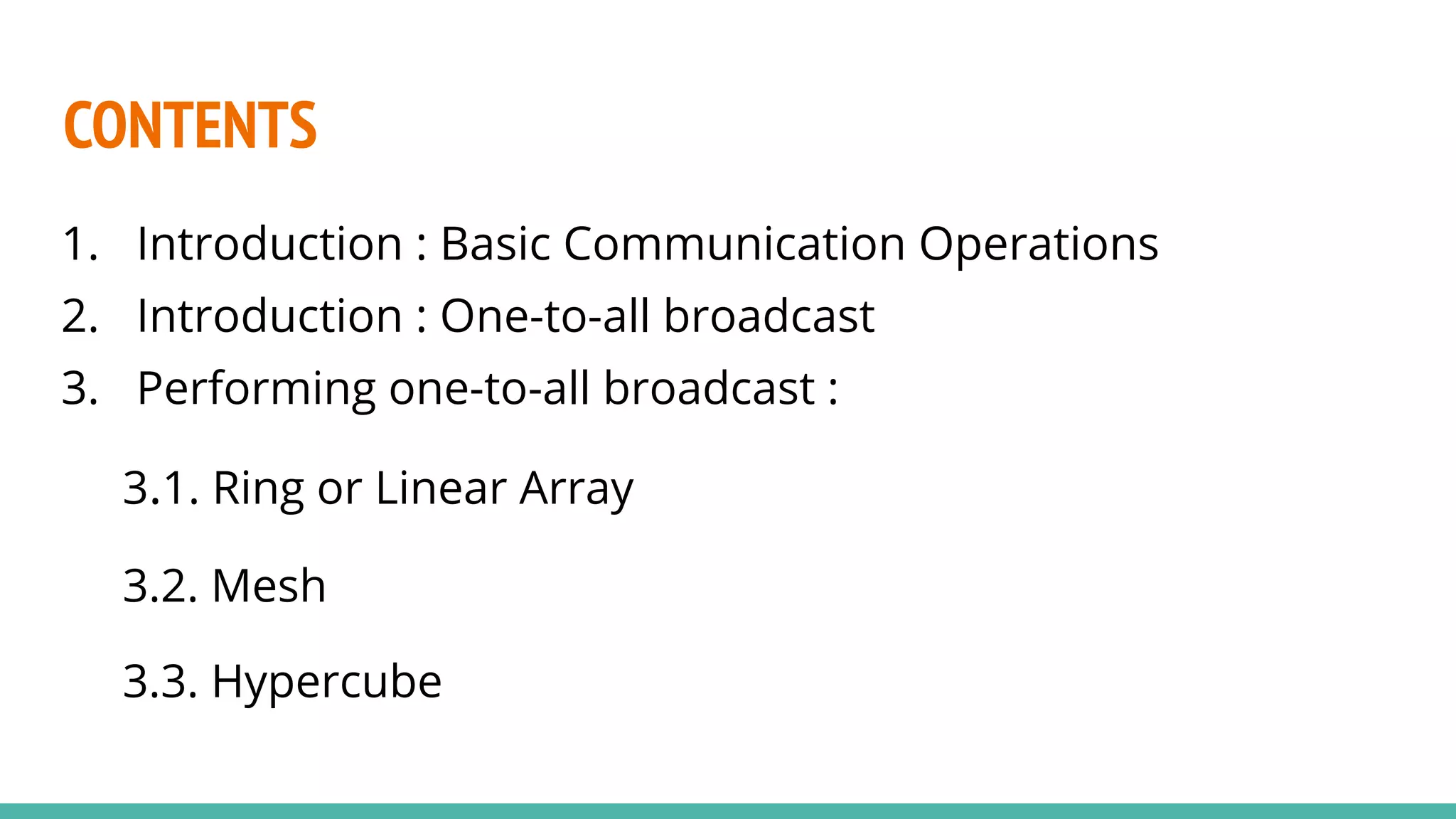 CONTENTS

1. Introduction : Basic Communication Operations
2. Introduction : One-to-all broadcast
3. Performing one-to-all broadcast :

3.1. Ring or Linear Array

3.2. Mesh

3.3. Hypercube